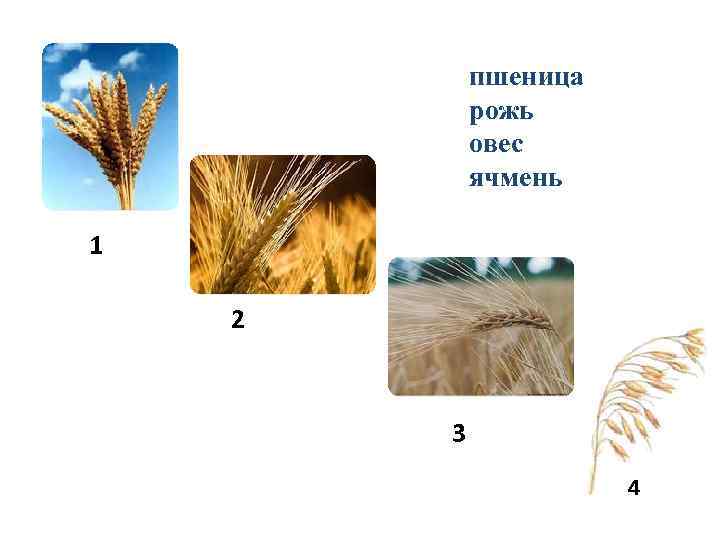 пшеница
рожь
овес
ячмень

1

2

3

4